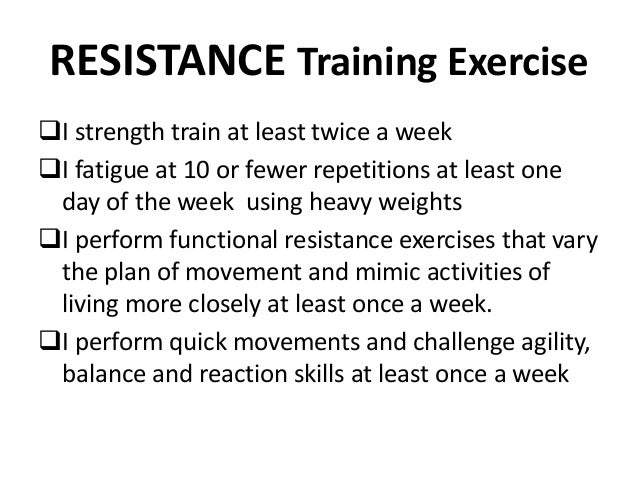 RESISTANCE Training Exercise

❑I strength train at least twice a week

❑I fatigue at 10 or fewer repetitions at least one day of the week  using heavy weights

❑I perform functional resistance exercises that vary the plan of movement and mimic activities of living more closely at least once a week.

❑I perform quick movements and challenge agility, balance and reaction skills at least once a week